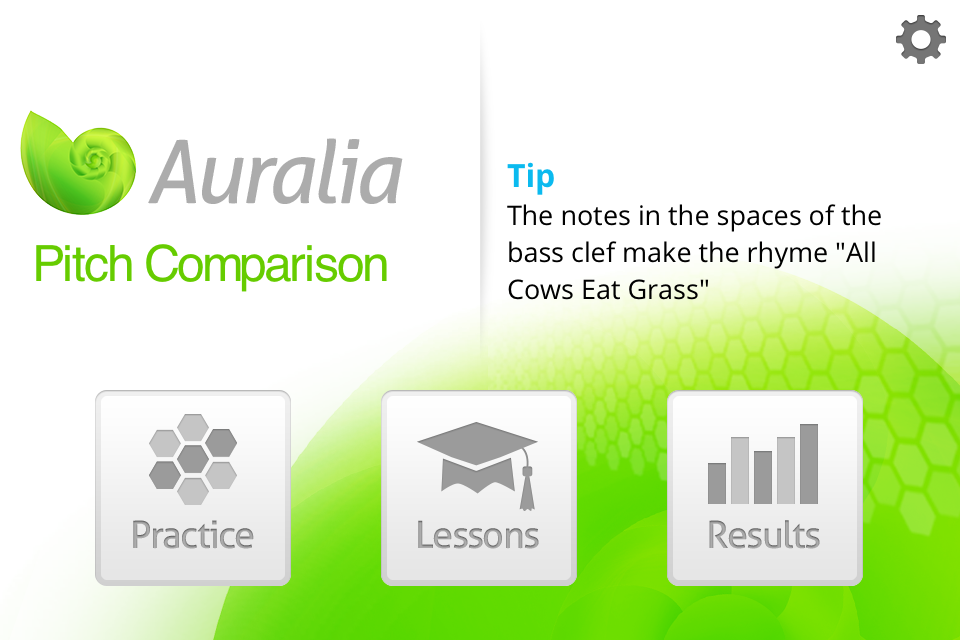 Auralia
Pitch Comparison

Tip
The notes in the spaces of the bass clef make the rhyme "All Cows Eat Grass"

Practice

Lessons

Results